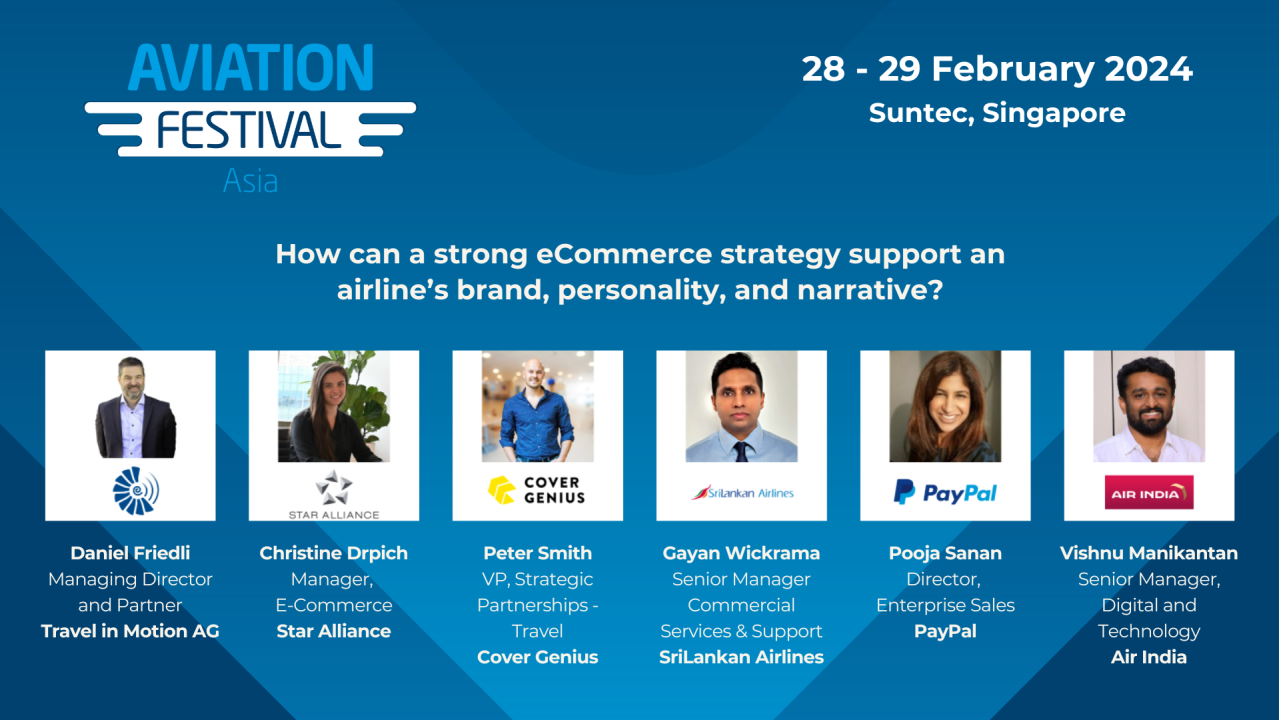 AVIATION FESTIVAL Asia

28 - 29 February 2024
Suntec, Singapore

How can a strong eCommerce strategy support an airline's brand, personality, and narrative?

STAR ALLIANCE

COVER GENIUS

SriLankan Airlines

PayPal

AIR INDIA

Daniel Friedli
Managing Director and Partner
Travel in Motion AG

Christine Drpich
Manager, E-Commerce
Star Alliance

Peter Smith
VP, Strategic Partnerships - Travel
Cover Genius

Gayan Wickrama
Senior Manager Commercial Services & Support
SriLankan Airlines

Pooja Sanan
Director, Enterprise Sales
PayPal

Vishnu Manikantan
Senior Manager, Digital and Technology
Air India